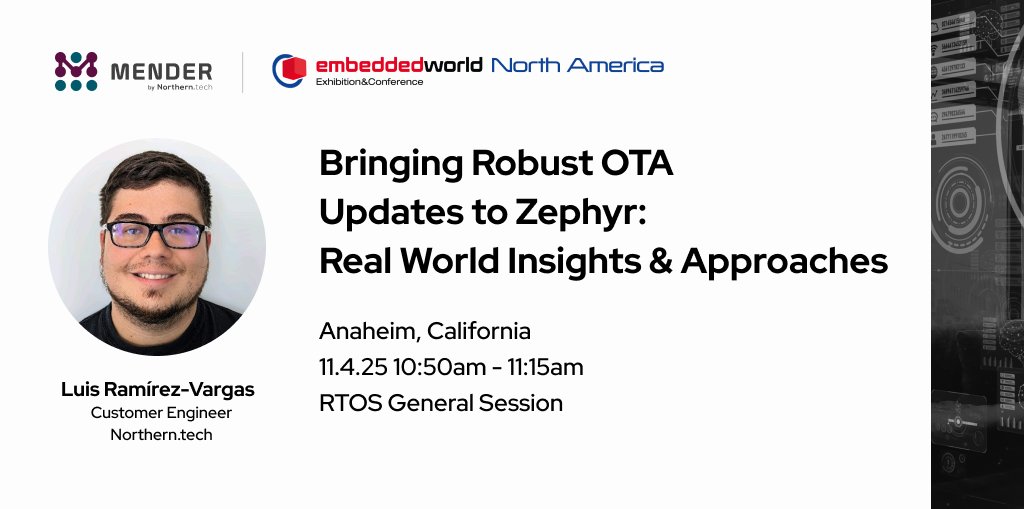 MENDER
by Northern.tech

embeddedworld North America
Exhibition&Conference

Bringing Robust OTA Updates to Zephyr: Real World Insights & Approaches

Anaheim, California
11.4.25 10:50am - 11:15am
RTOS General Session

Luis Ramírez-Vargas
Customer Engineer
Northern.tech